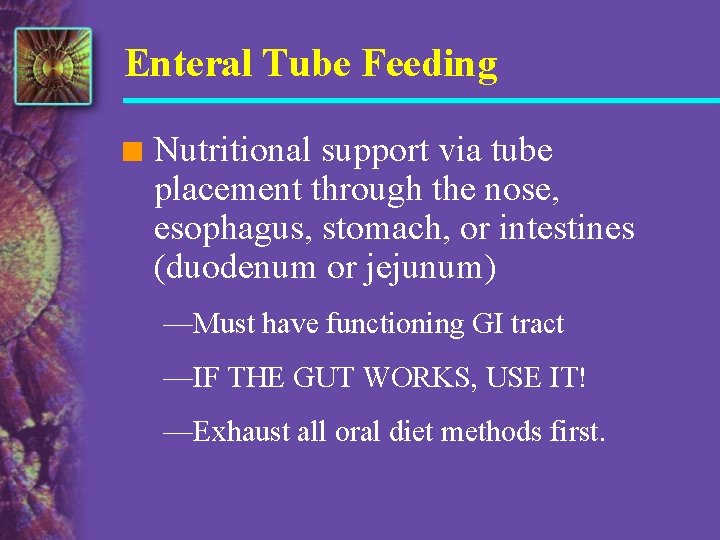 Enteral Tube Feeding

Nutritional support via tube placement through the nose, esophagus, stomach, or intestines (duodenum or jejunum)

—Must have functioning GI tract

—IF THE GUT WORKS, USE IT!

—Exhaust all oral diet methods first.